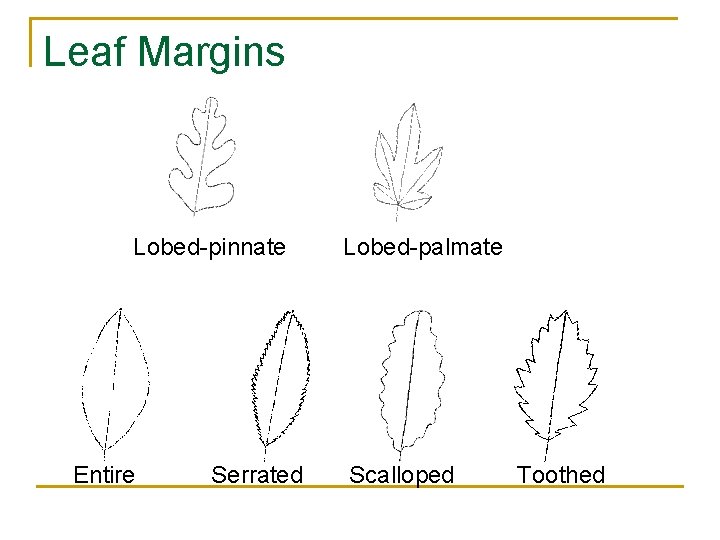 Leaf Margins

Lobed-pinnate

Lobed-palmate

Entire

Serrated

Scalloped

Toothed